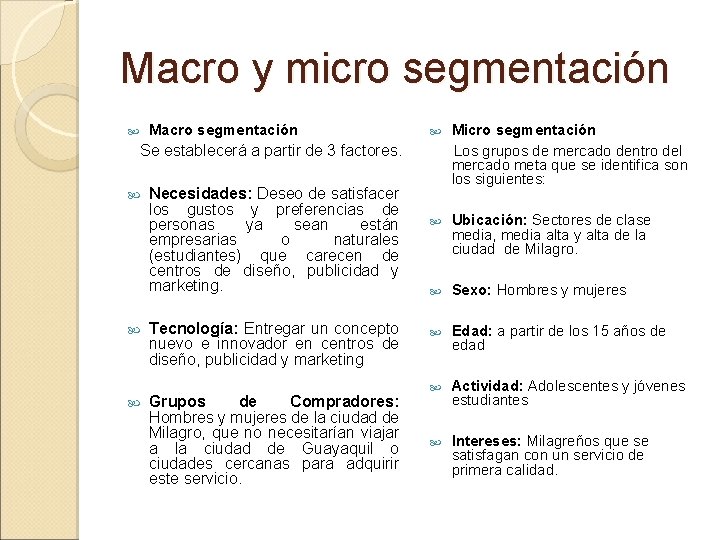 Macro y micro segmentación

Macro segmentación

Se establecerá a partir de 3 factores.

Necesidades: Deseo de satisfacer los gustos y preferencias de personas ya sean están empresarias o naturales (estudiantes) que carecen de centros de diseño, publicidad y marketing.

Tecnología: Entregar un concepto nuevo e innovador en centros de diseño, publicidad y marketing

Grupos de Compradores: Hombres y mujeres de la ciudad de Milagro, que no necesitarían viajar a la ciudad de Guayaquil o ciudades cercanas para adquirir este servicio.

Micro segmentación

Los grupos de mercado dentro del mercado meta que se identifica son los siguientes:

Ubicación: Sectores de clase media, media alta y alta de la ciudad de Milagro.

Sexo: Hombres y mujeres

Edad: a partir de los 15 años de edad

Actividad: Adolescentes y jóvenes estudiantes

Intereses: Milagreños que se satisfagan con un servicio de primera calidad.